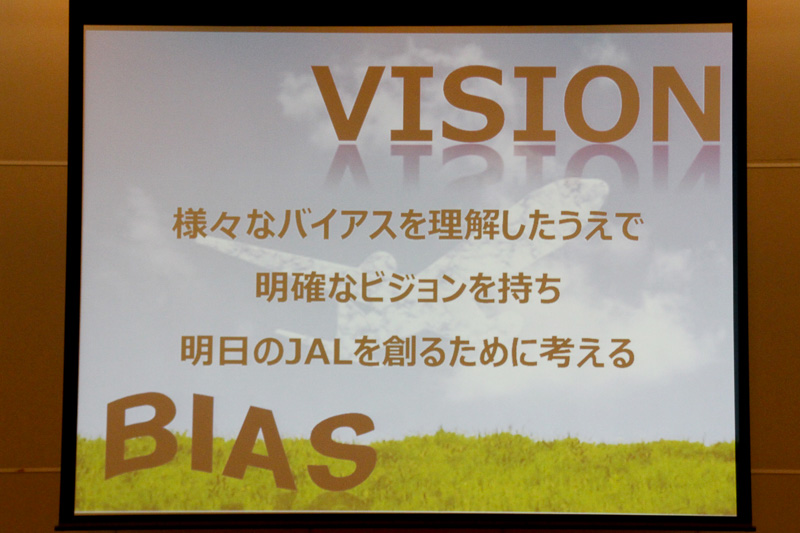 VISION

様々なバイアスを理解したうえで

明確なビジョンを持ち

明日のJALを創るために考える

BIAS